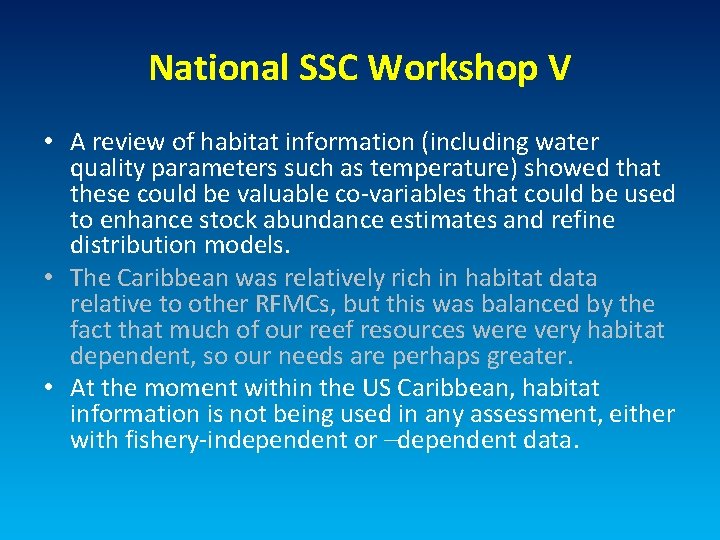 National SSC Workshop V

• A review of habitat information (including water quality parameters such as temperature) showed that these could be valuable co-variables that could be used to enhance stock abundance estimates and refine distribution models.

• The Caribbean was relatively rich in habitat data relative to other RFMCs, but this was balanced by the fact that much of our reef resources were very habitat dependent, so our needs are perhaps greater.

• At the moment within the US Caribbean, habitat information is not being used in any assessment, either with fishery-independent or –dependent data.